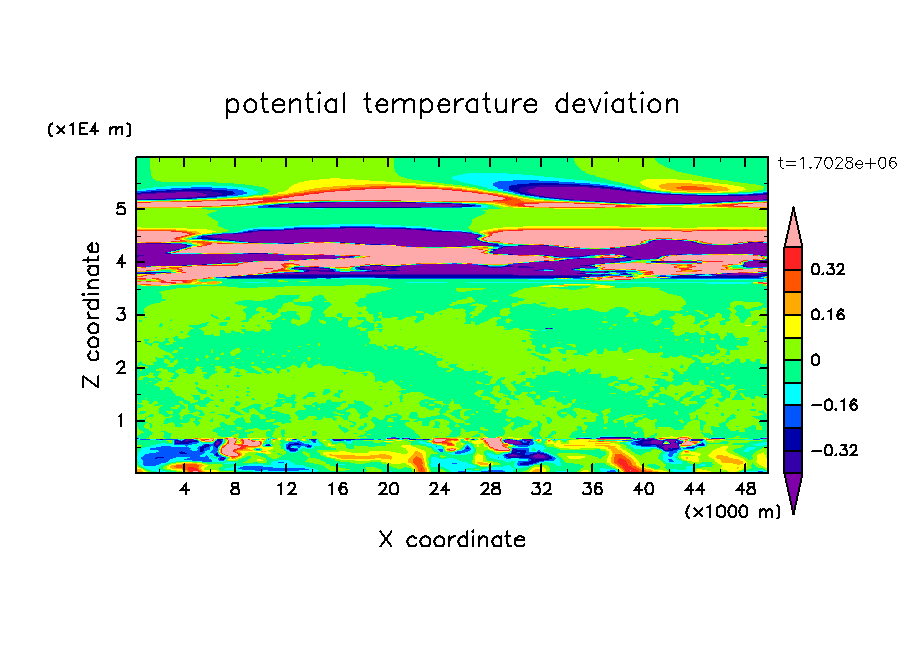 potential temperature deviation

(x1E4 m)

t=1.7028e+06

Z coordinate

5
4
3
2
1

0.32
0.16
0
−0.16
−0.32

4 8 12 16 20 24 28 32 36 40 44 48

(x1000 m)

X coordinate